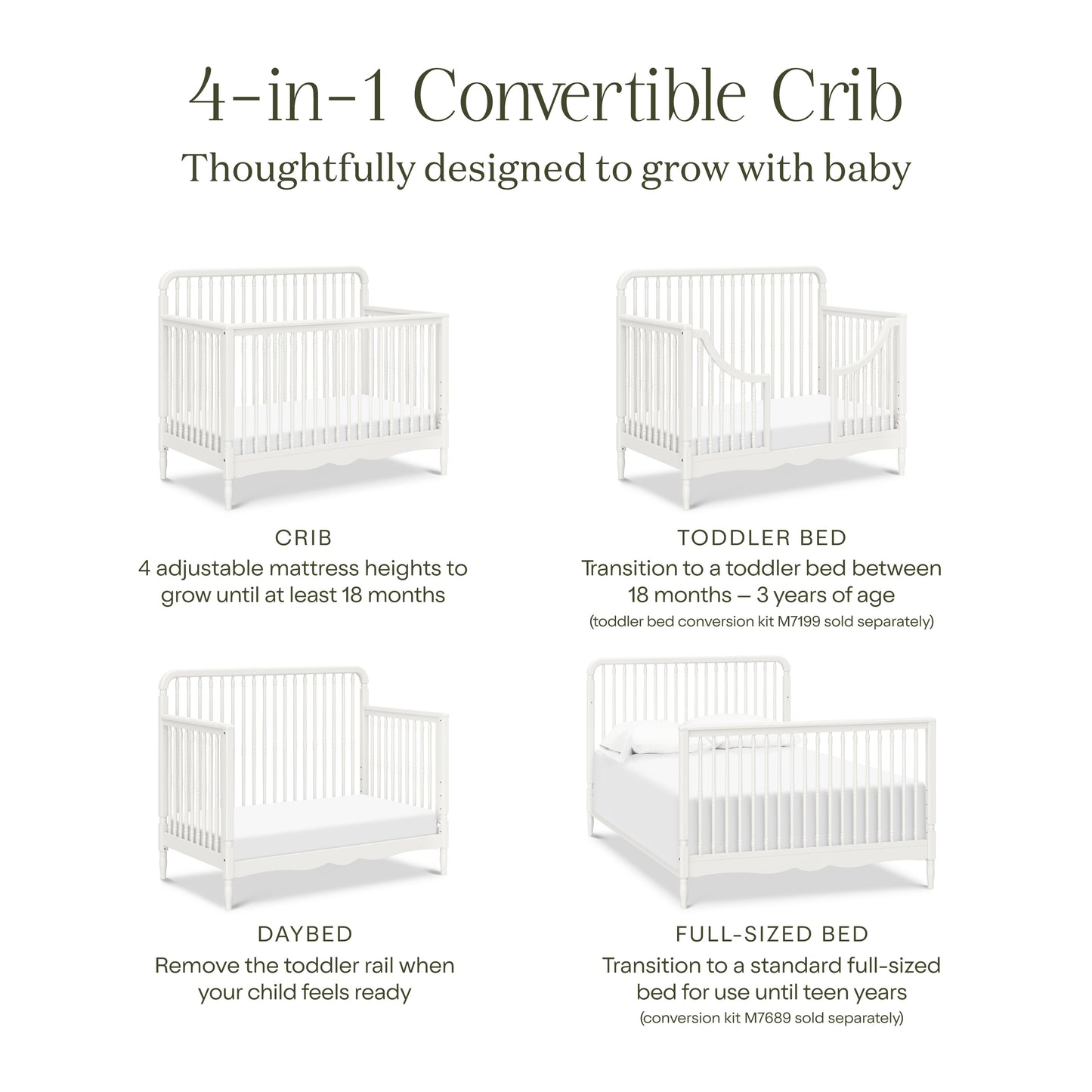 4-in-1 Convertible Crib
Thoughtfully designed to grow with baby

CRIB
4 adjustable mattress heights to grow until at least 18 months

TODDLER BED
Transition to a toddler bed between 18 months – 3 years of age
(toddler bed conversion kit M7199 sold separately)

DAYBED
Remove the toddler rail when your child feels ready

FULL-SIZED BED
Transition to a standard full-sized bed for use until teen years
(conversion kit M7689 sold separately)